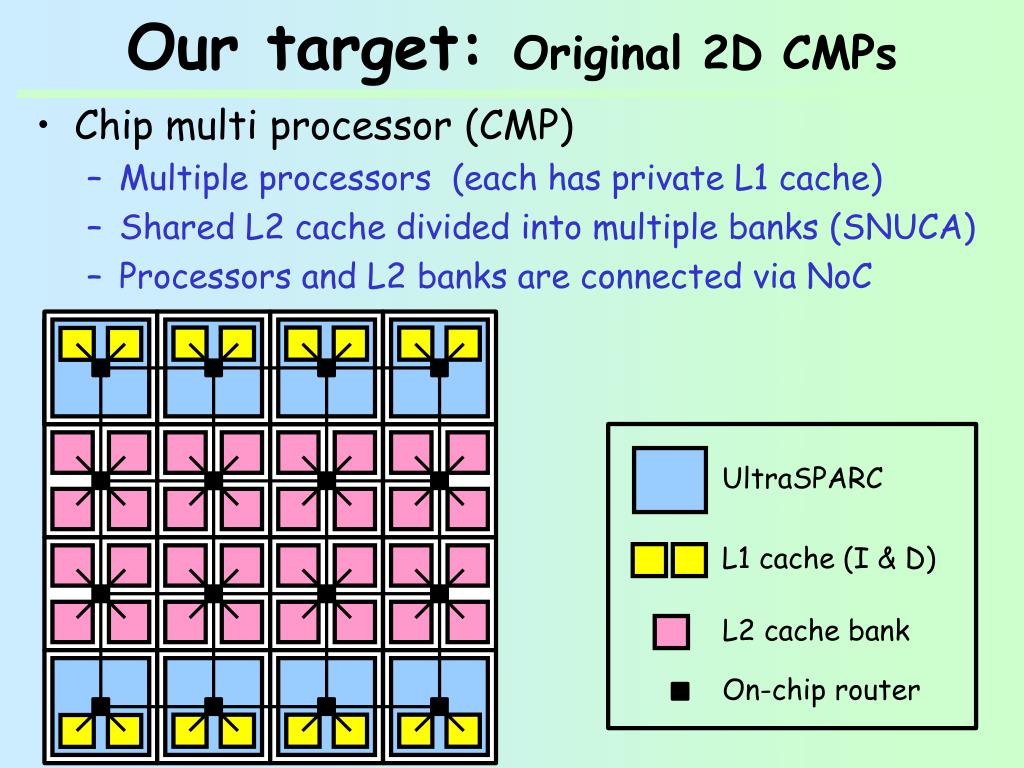 Our target: Original 2D CMPs

• Chip multi processor (CMP)
  – Multiple processors (each has private L1 cache)
  – Shared L2 cache divided into multiple banks (SNUCA)
  – Processors and L2 banks are connected via NoC

UltraSPARC
L1 cache (I & D)
L2 cache bank
On-chip router